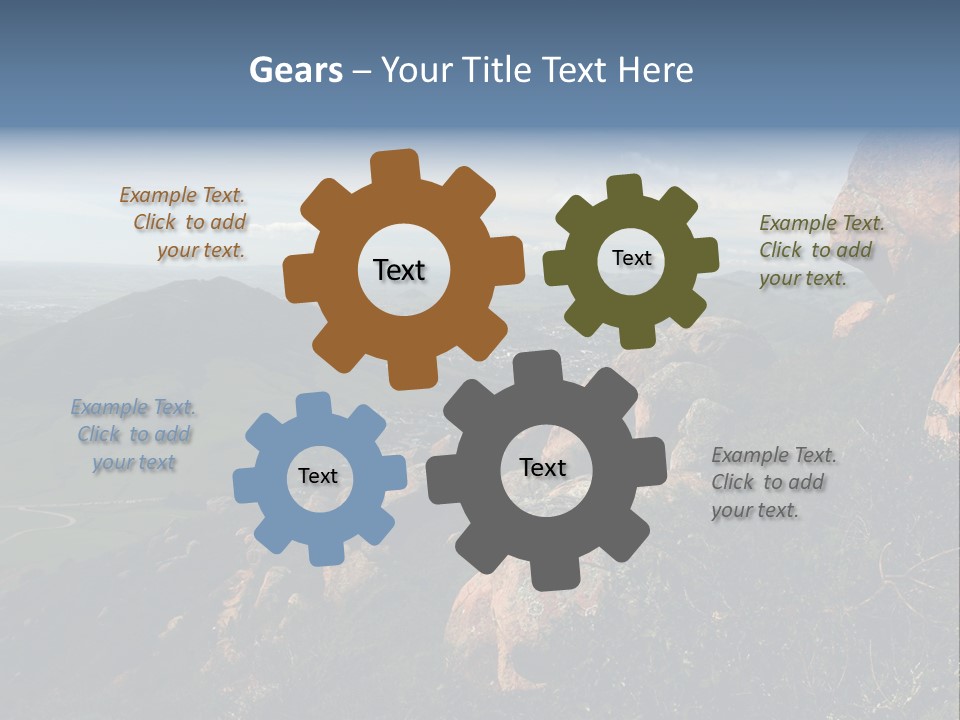 Gears – Your Title Text Here

Example Text. Click to add your text.

Text

Text

Example Text. Click to add your text.

Example Text. Click to add your text

Text

Text

Example Text. Click to add your text.